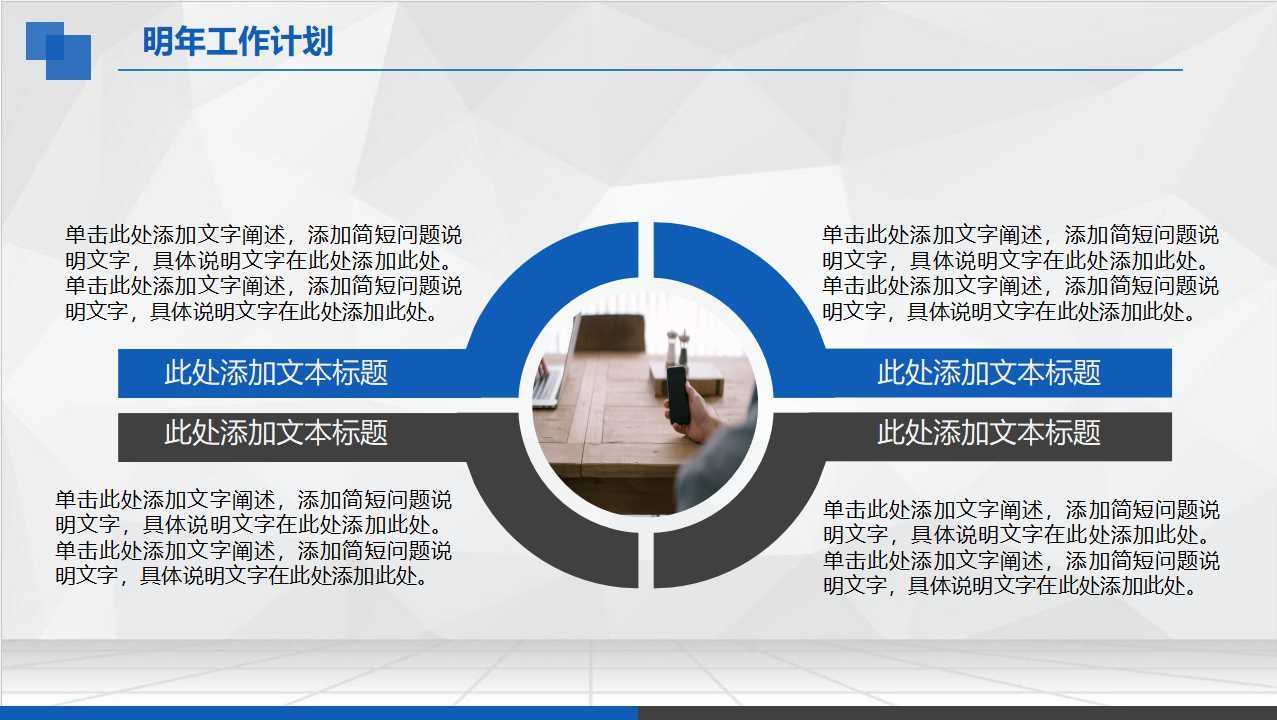 明年工作计划

单击此处添加文字阐述，添加简短问题说明文字，具体说明文字在此处添加此处。单击此处添加文字阐述，添加简短问题说明文字，具体说明文字在此处添加此处。

此处添加文本标题

此处添加文本标题

单击此处添加文字阐述，添加简短问题说明文字，具体说明文字在此处添加此处。单击此处添加文字阐述，添加简短问题说明文字，具体说明文字在此处添加此处。

单击此处添加文字阐述，添加简短问题说明文字，具体说明文字在此处添加此处。单击此处添加文字阐述，添加简短问题说明文字，具体说明文字在此处添加此处。

此处添加文本标题

此处添加文本标题

单击此处添加文字阐述，添加简短问题说明文字，具体说明文字在此处添加此处。单击此处添加文字阐述，添加简短问题说明文字，具体说明文字在此处添加此处。